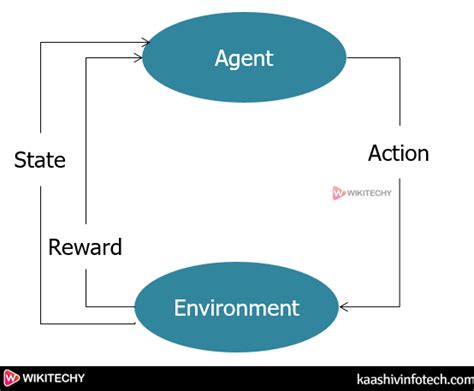 Agent

State

Action

WIKITECHY

Reward

Environment

WIKITECHY

kaashivinfotech.com